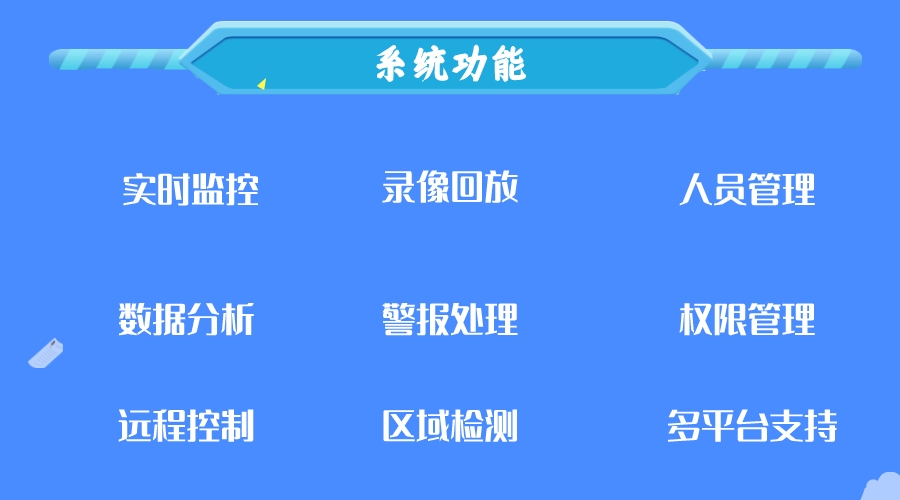 系统功能

实时监控
录像回放
人员管理

数据分析
警报处理
权限管理

远程控制
区域检测
多平台支持